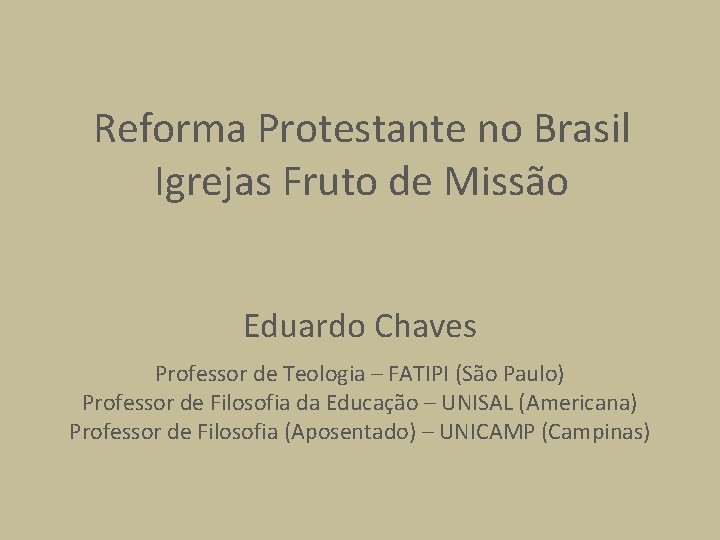 Reforma Protestante no Brasil
Igrejas Fruto de Missão

Eduardo Chaves

Professor de Teologia – FATIPI (São Paulo)
Professor de Filosofia da Educação – UNISAL (Americana)
Professor de Filosofia (Aposentado) – UNICAMP (Campinas)